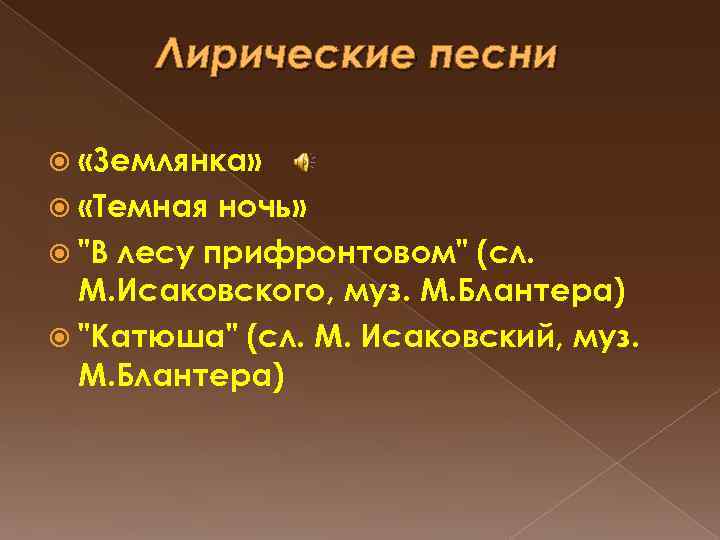 Лирические песни

«Землянка»

«Темная ночь»

"В лесу прифронтовом" (сл. М.Исаковского, муз. М.Блантера)

"Катюша" (сл. М. Исаковский, муз. М.Блантера)